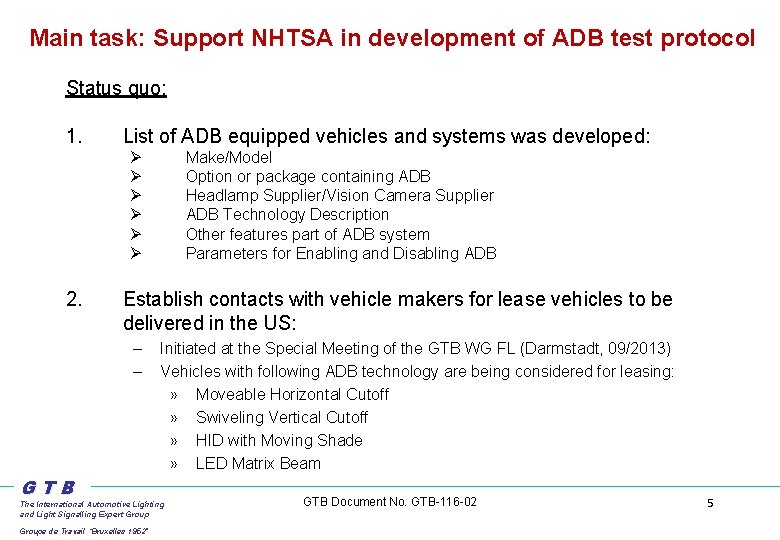 Main task: Support NHTSA in development of ADB test protocol

Status quo:

1. List of ADB equipped vehicles and systems was developed:
➢ Make/Model
➢ Option or package containing ADB
➢ Headlamp Supplier/Vision Camera Supplier
➢ ADB Technology Description
➢ Other features part of ADB system
➢ Parameters for Enabling and Disabling ADB

2. Establish contacts with vehicle makers for lease vehicles to be delivered in the US:
– Initiated at the Special Meeting of the GTB WG FL (Darmstadt, 09/2013)
– Vehicles with following ADB technology are being considered for leasing:
» Moveable Horizontal Cutoff
» Swiveling Vertical Cutoff
» HID with Moving Shade
» LED Matrix Beam

G T B
The International Automotive Lighting and Light Signalling Expert Group
Groupe de Travail "Bruxelles 1952"

GTB Document No. GTB-116-02

5